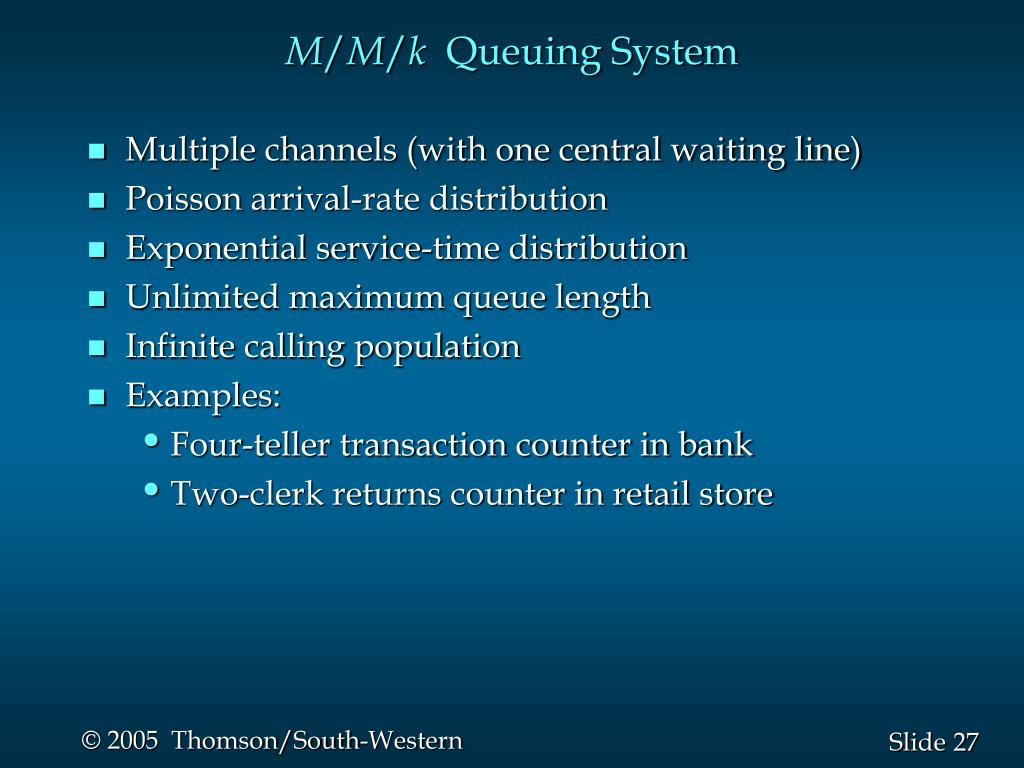 $M/M/k$ Queuing System

- Multiple channels (with one central waiting line)
- Poisson arrival-rate distribution
- Exponential service-time distribution
- Unlimited maximum queue length
- Infinite calling population
- Examples:
  - Four-teller transaction counter in bank
  - Two-clerk returns counter in retail store

© 2005 Thomson/South-Western

Slide 27